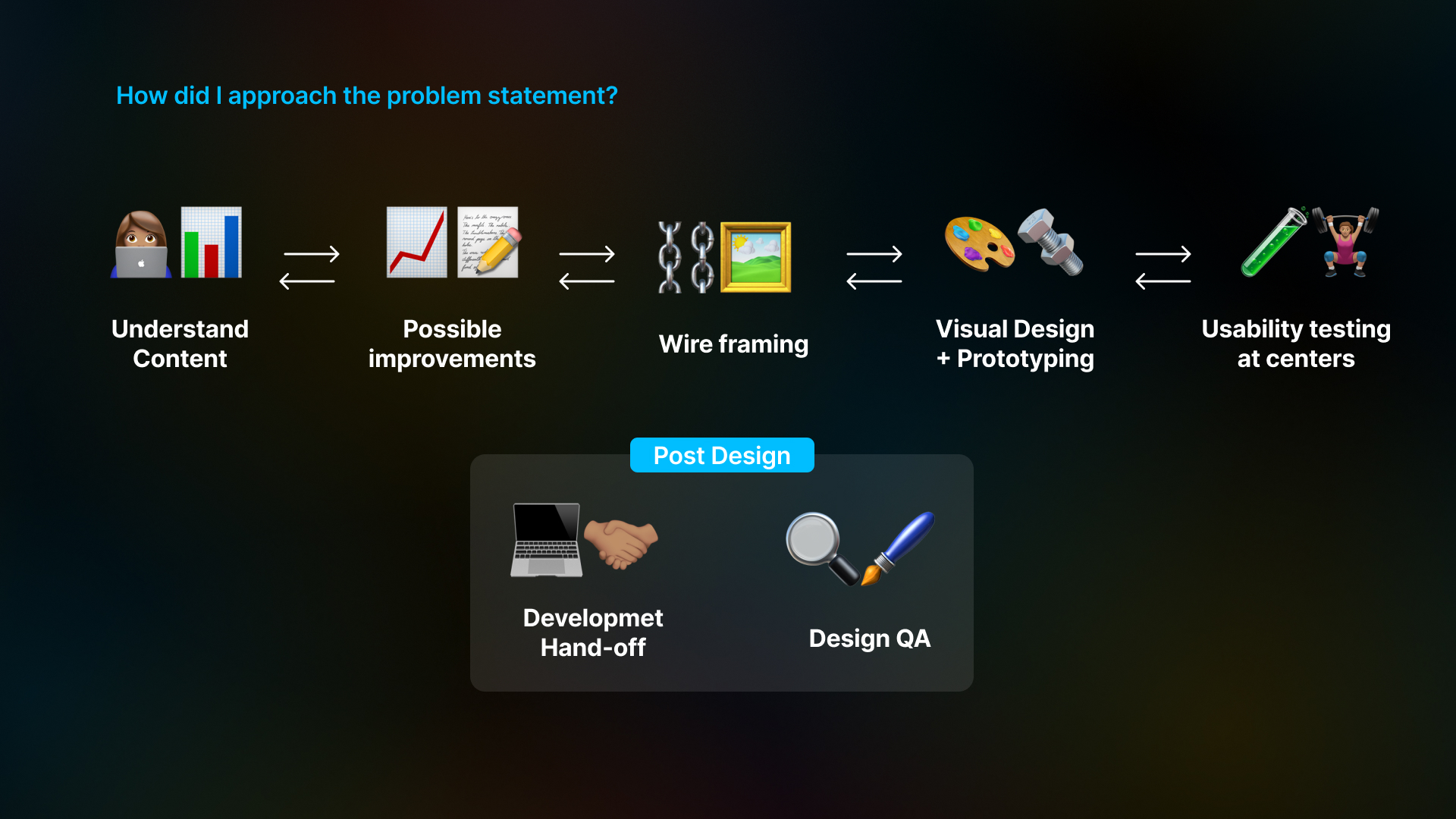 How did I approach the problem statement?

Understand Content

Possible improvements

Wire framing

Visual Design + Prototyping

Usability testing at centers

Post Design

Developmet Hand-off

Design QA